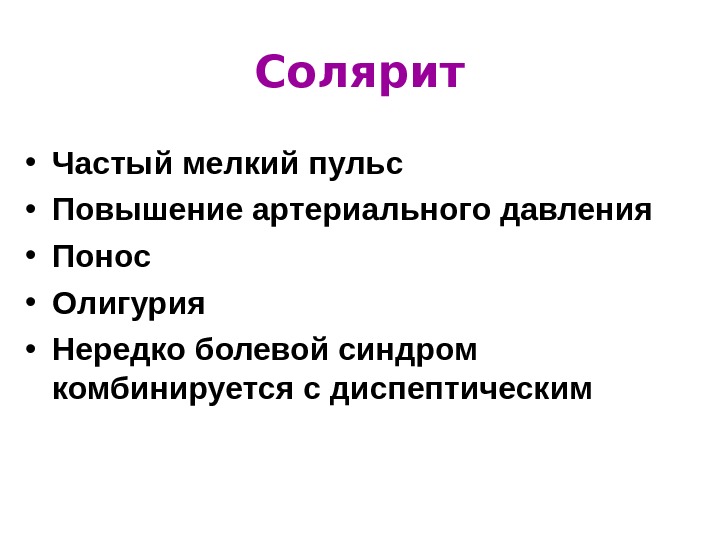 Солярит

• Частый мелкий пульс
• Повышение артериального давления
• Понос
• Олигурия
• Нередко болевой синдром комбинируется с диспептическим